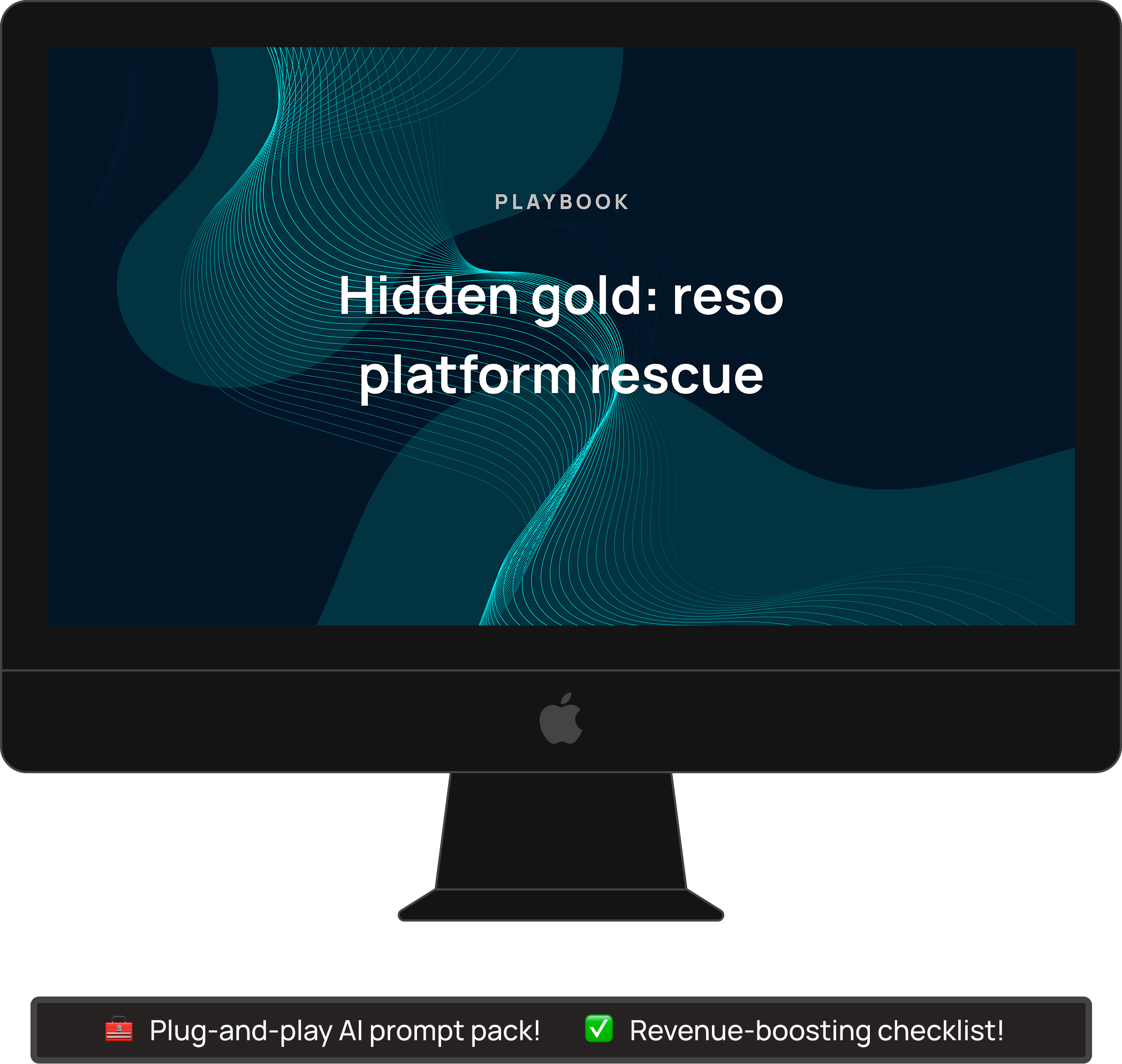 PLAYBOOK

Hidden gold: reso platform rescue

🧰 Plug-and-play AI prompt pack! ✅ Revenue-boosting checklist!